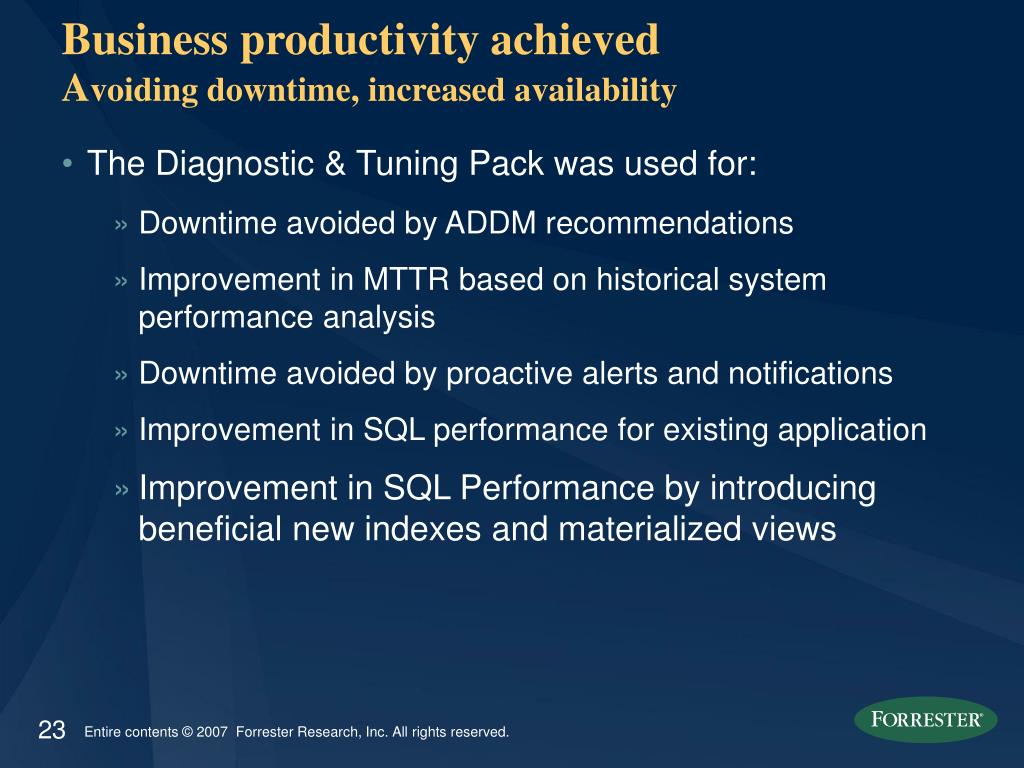 Business productivity achieved
Avoiding downtime, increased availability

• The Diagnostic & Tuning Pack was used for:

» Downtime avoided by ADDM recommendations

» Improvement in MTTR based on historical system performance analysis

» Downtime avoided by proactive alerts and notifications

» Improvement in SQL performance for existing application

» Improvement in SQL Performance by introducing beneficial new indexes and materialized views

23 Entire contents © 2007 Forrester Research, Inc. All rights reserved.

FORRESTER®